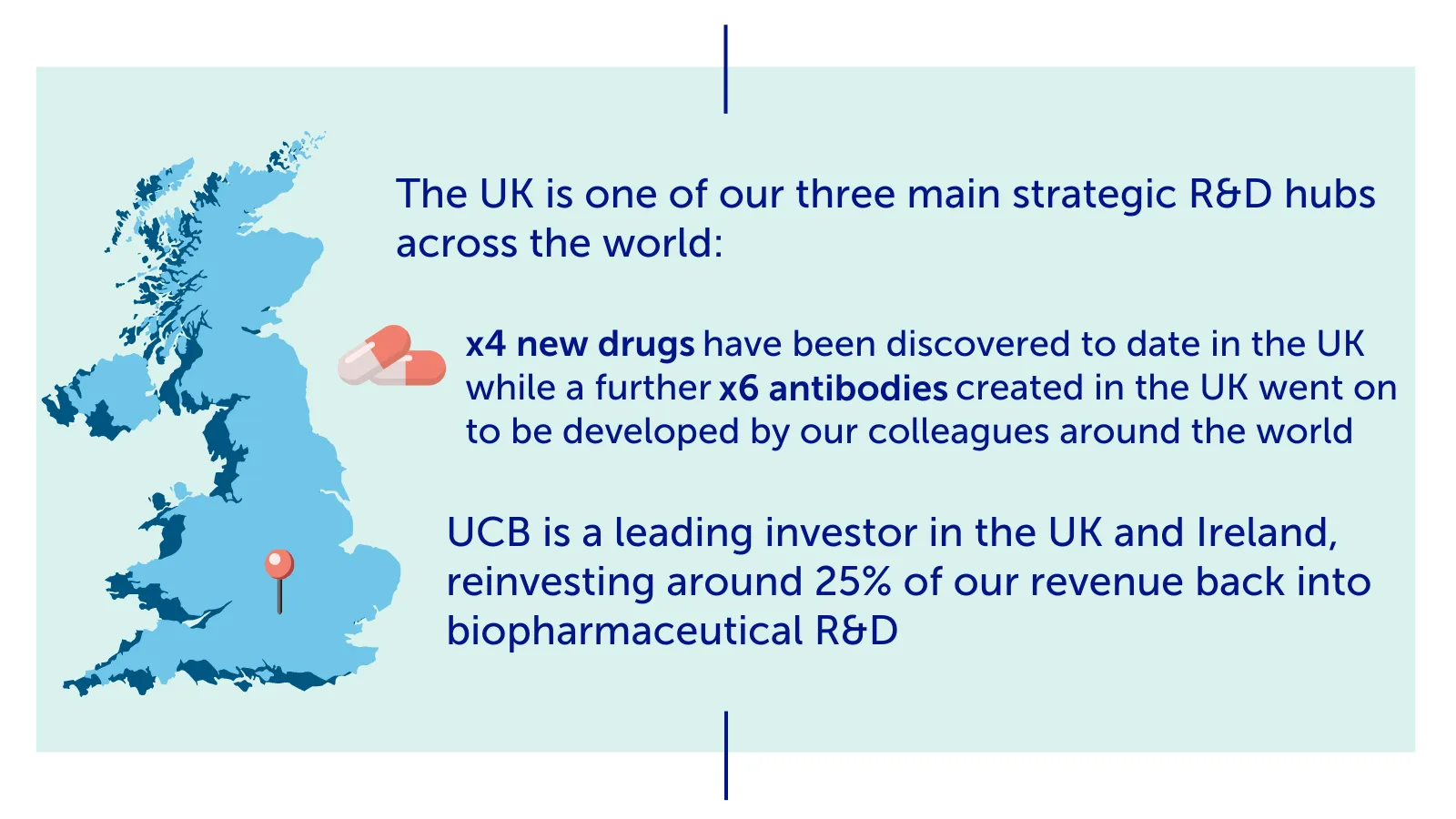 The UK is one of our three main strategic R&D hubs across the world:

x4 new drugs have been discovered to date in the UK while a further x6 antibodies created in the UK went on to be developed by our colleagues around the world

UCB is a leading investor in the UK and Ireland, reinvesting around 25% of our revenue back into biopharmaceutical R&D